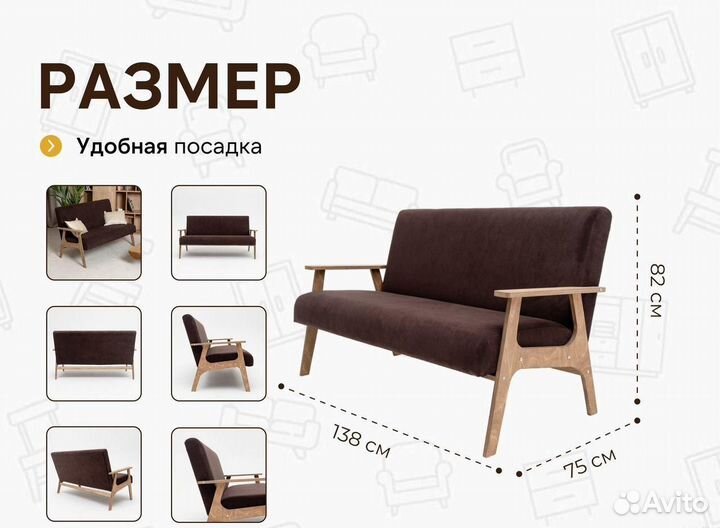 РАЗМЕР

Удобная посадка

82 см

138 см

75 см

Avito